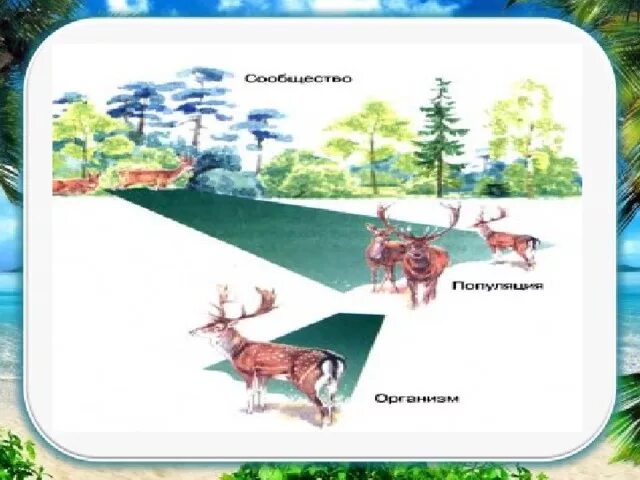 Сообщество

Популяция

Организм